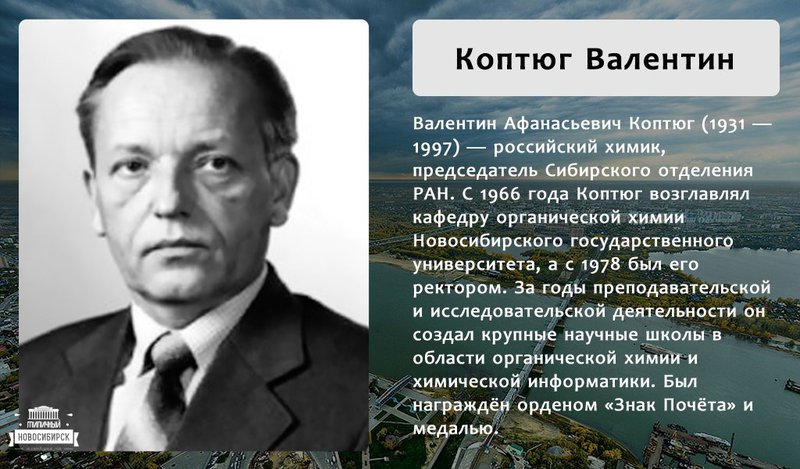 Коптюг Валентин

Валентин Афанасьевич Коптюг (1931 — 1997) — российский химик, председатель Сибирского отделения РАН. С 1966 года Коптюг возглавлял кафедру органической химии Новосибирского государственного университета, а с 1978 был его ректором. За годы преподавательской и исследовательской деятельности он создал крупные научные школы в области органической химии и химической информатики. Был награждён орденом «Знак Почёта» и медалью.

ТИПИЧНЫЙ НОВОСИБИРСК